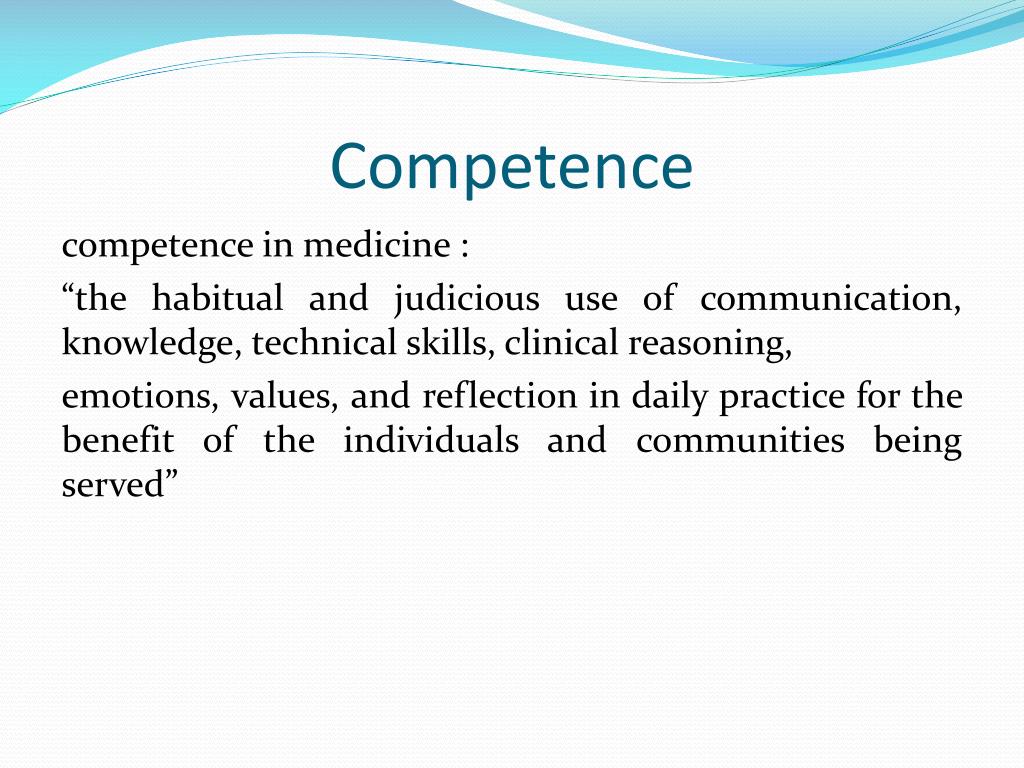 Competence

competence in medicine :

“the habitual and judicious use of communication, knowledge, technical skills, clinical reasoning,

emotions, values, and reflection in daily practice for the benefit of the individuals and communities being served”